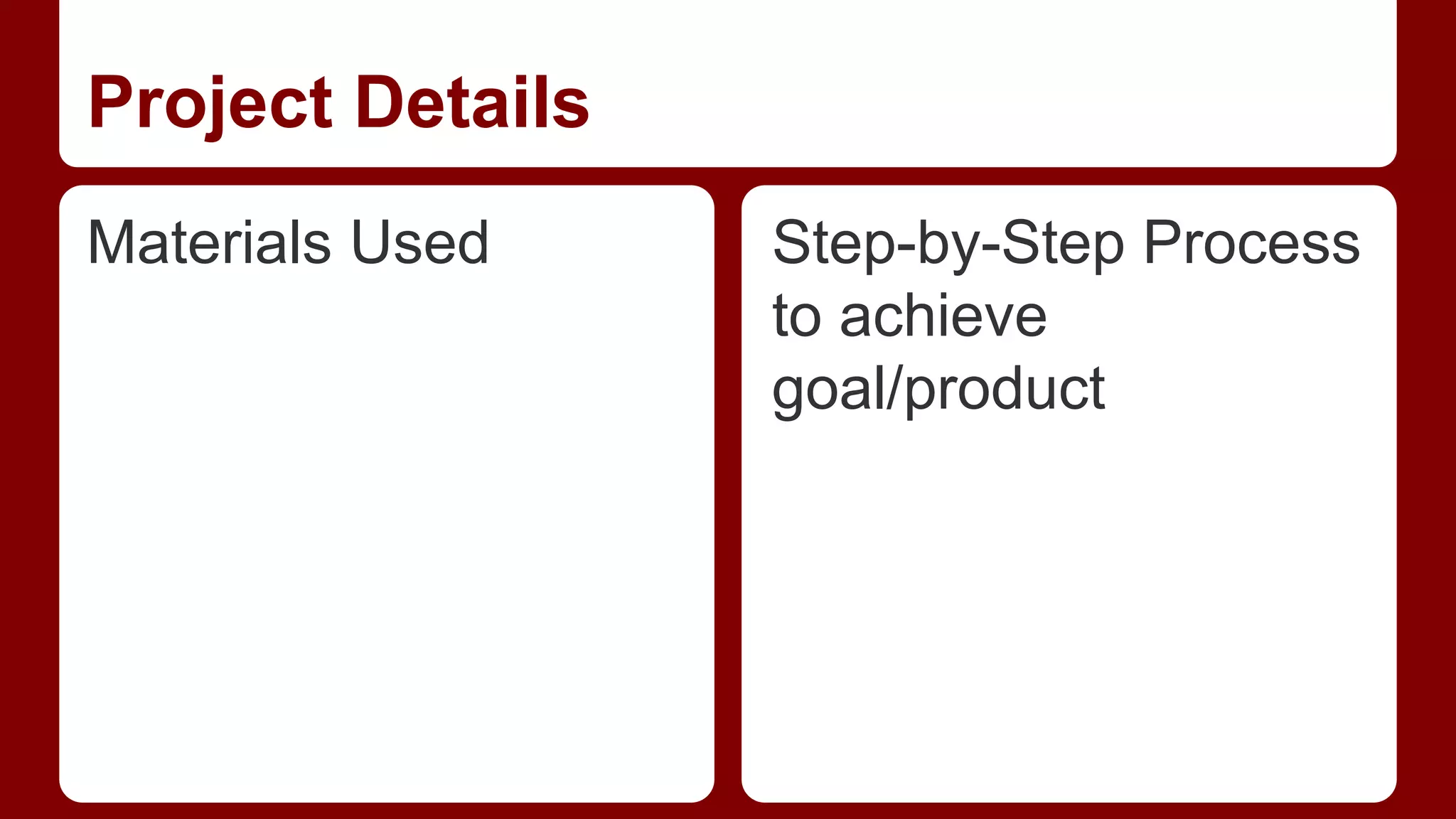 Project Details

Materials Used

Step-by-Step Process to achieve goal/product